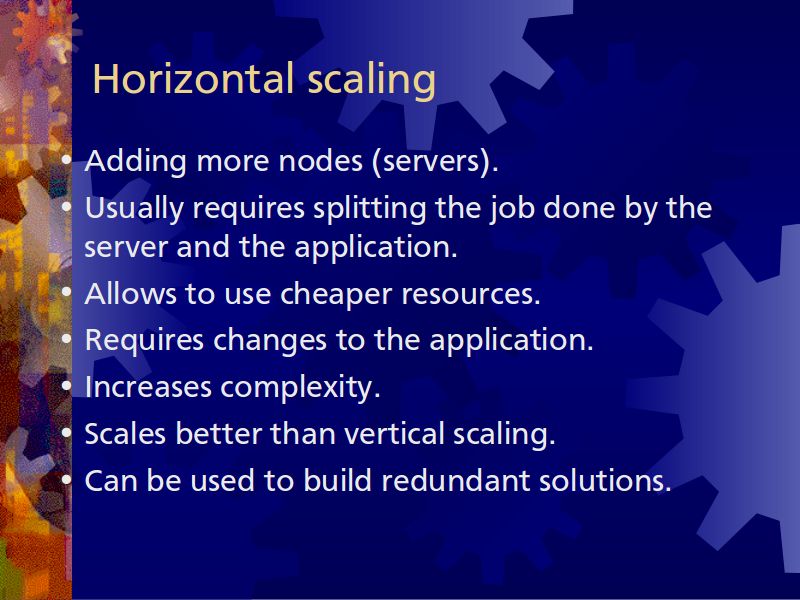 Horizontal scaling

• Adding more nodes (servers).
• Usually requires splitting the job done by the server and the application.
• Allows to use cheaper resources.
• Requires changes to the application.
• Increases complexity.
• Scales better than vertical scaling.
• Can be used to build redundant solutions.